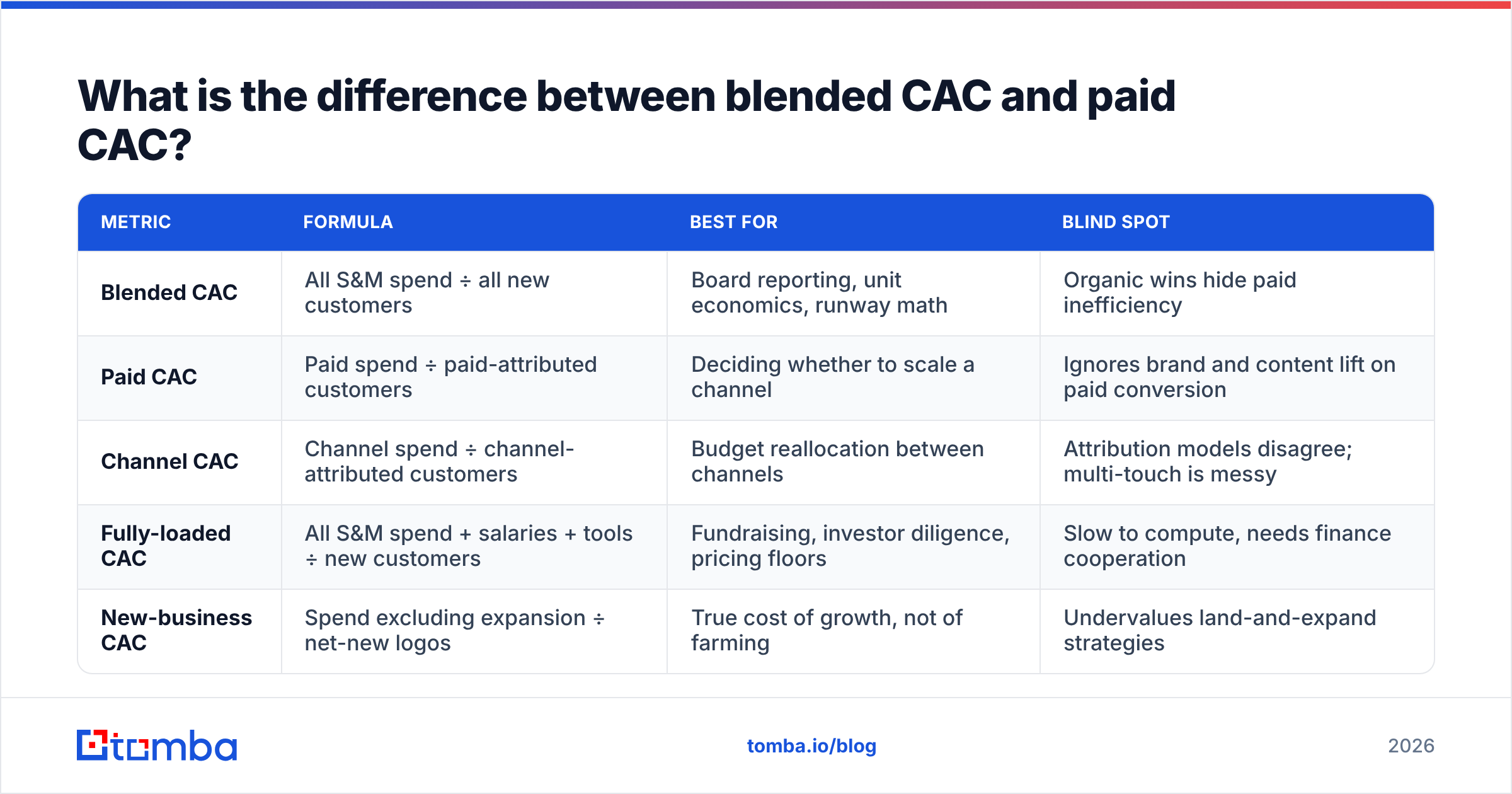 What is the difference between blended CAC and paid CAC?

| METRIC | FORMULA | BEST FOR | BLIND SPOT |
|---|---|---|---|
| Blended CAC | All S&M spend ÷ all new customers | Board reporting, unit economics, runway math | Organic wins hide paid inefficiency |
| Paid CAC | Paid spend ÷ paid-attributed customers | Deciding whether to scale a channel | Ignores brand and content lift on paid conversion |
| Channel CAC | Channel spend ÷ channel-attributed customers | Budget reallocation between channels | Attribution models disagree; multi-touch is messy |
| Fully-loaded CAC | All S&M spend + salaries + tools ÷ new customers | Fundraising, investor diligence, pricing floors | Slow to compute, needs finance cooperation |
| New-business CAC | Spend excluding expansion ÷ net-new logos | True cost of growth, not of farming | Undervalues land-and-expand strategies |

tomba

tomba.io/blog

2026